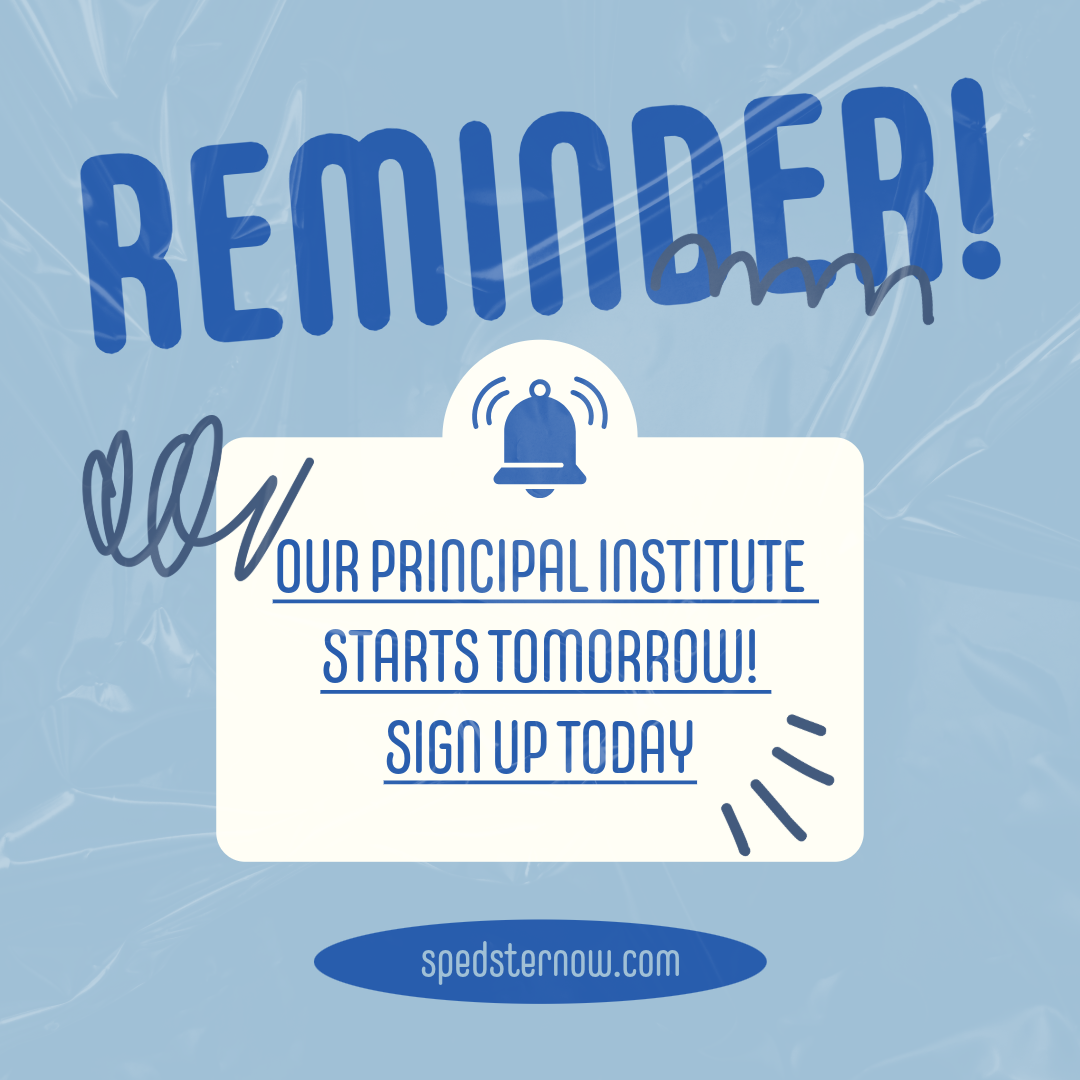 REMINDER!

OUR PRINCIPAL INSTITUTE STARTS TOMORROW! SIGN UP TODAY

spedsternow.com